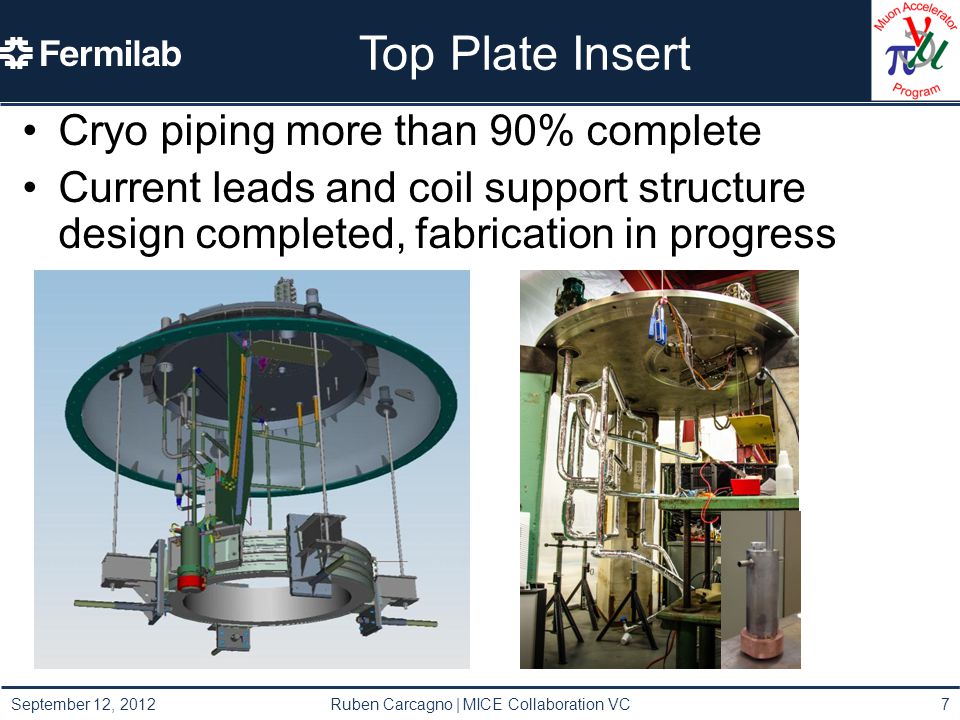 Fermilab

Top Plate Insert

Muon Accelerator Program

• Cryo piping more than 90% complete

• Current leads and coil support structure design completed, fabrication in progress

September 12, 2012

Ruben Carcagno | MICE Collaboration VC

7